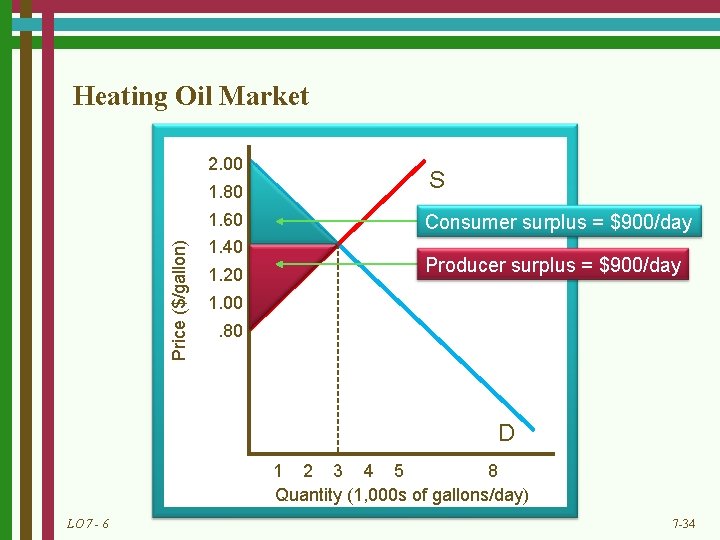 Heating Oil Market

2.00
1.80
1.60
1.40
1.20
1.00
.80

Price ($/gallon)

S

Consumer surplus = $900/day

Producer surplus = $900/day

D

1 2 3 4 5 8

Quantity (1,000s of gallons/day)

LO7- 6

7-34